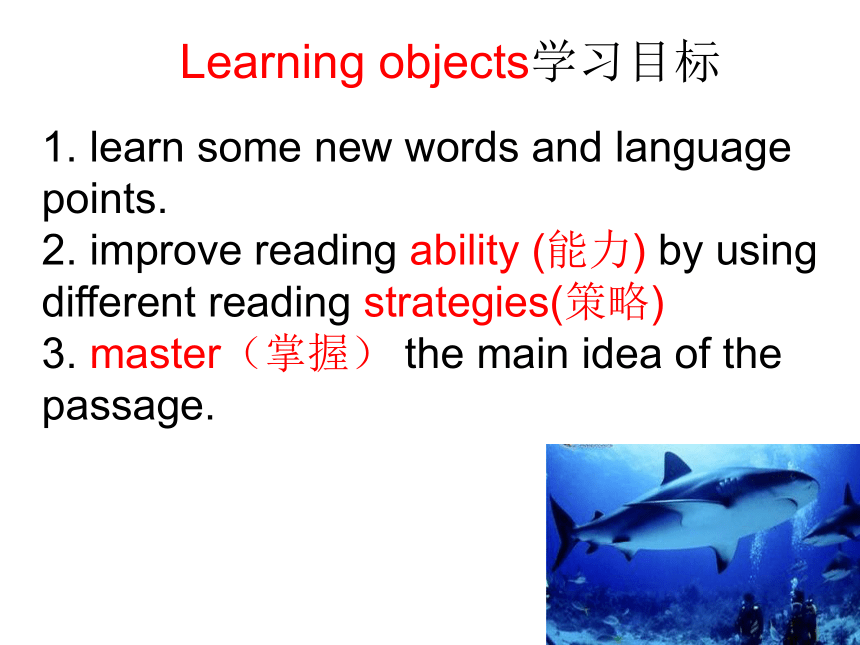 Learning objects学习目标

1. learn some new words and language points.
2. improve reading ability (能力) by using different reading strategies(策略)
3. master（掌握） the main idea of the passage.